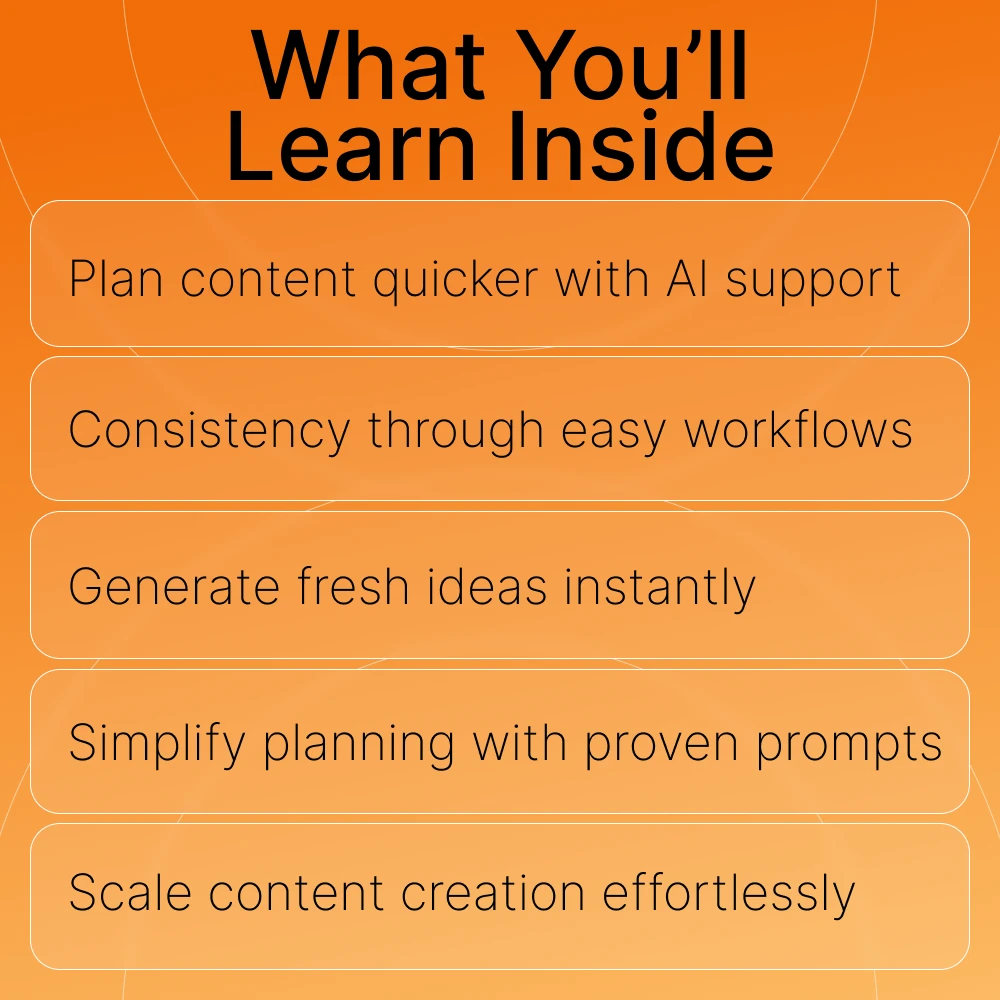 What You’ll Learn Inside

Plan content quicker with AI support

Consistency through easy workflows

Generate fresh ideas instantly

Simplify planning with proven prompts

Scale content creation effortlessly